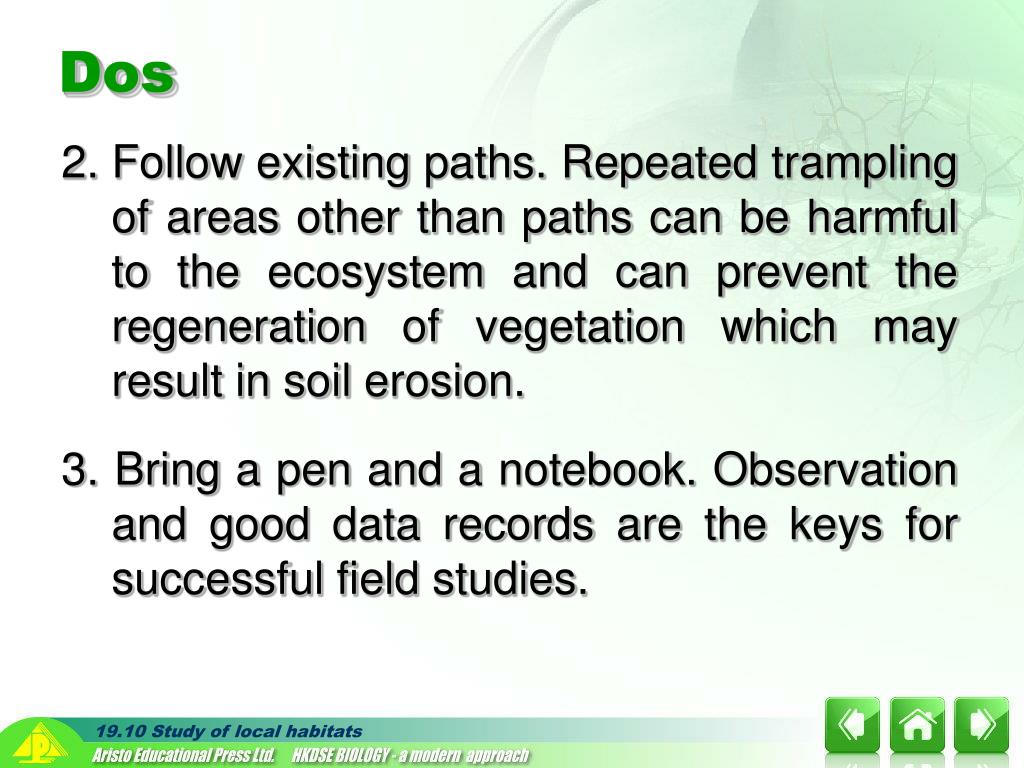 Dos

2. Follow existing paths. Repeated trampling of areas other than paths can be harmful to the ecosystem and can prevent the regeneration of vegetation which may result in soil erosion.

3. Bring a pen and a notebook. Observation and good data records are the keys for successful field studies.

19.10 Study of local habitats

Aristo Educational Press Ltd. HKDSE BIOLOGY - a modern approach